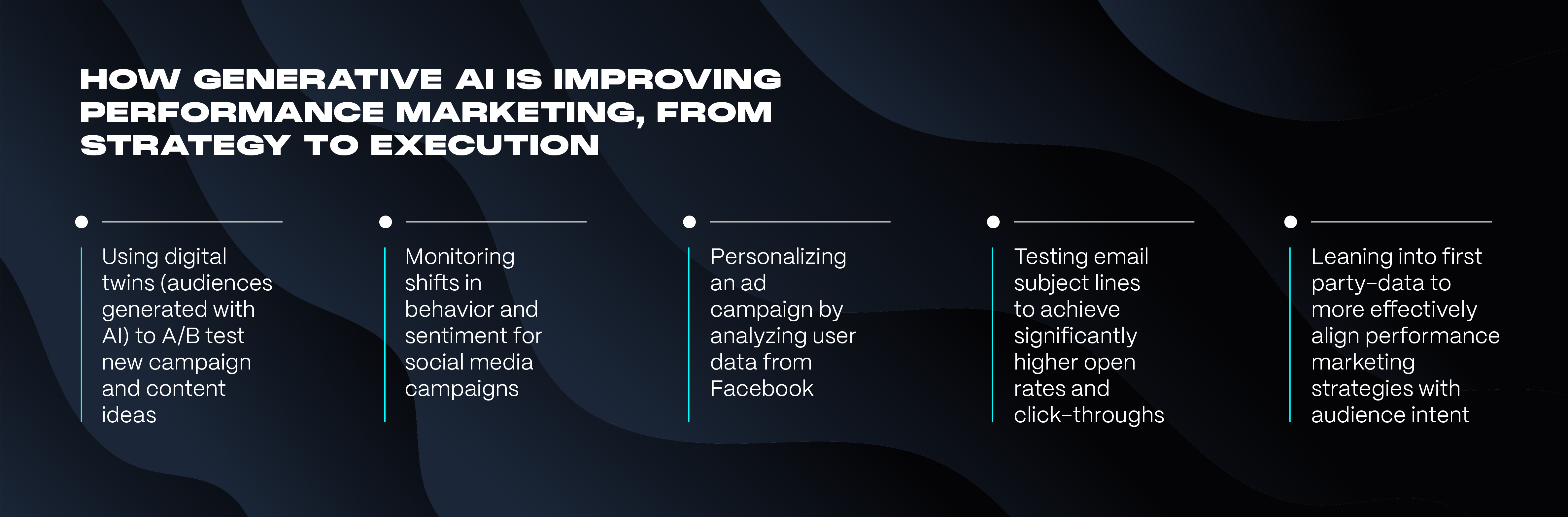 HOW GENERATIVE AI IS IMPROVING PERFORMANCE MARKETING, FROM STRATEGY TO EXECUTION

Using digital twins (audiences generated with AI) to A/B test new campaign and content ideas

Monitoring shifts in behavior and sentiment for social media campaigns

Personalizing an ad campaign by analyzing user data from Facebook

Testing email subject lines to achieve significantly higher open rates and click-throughs

Leaning into first party-data to more effectively align performance marketing strategies with audience intent